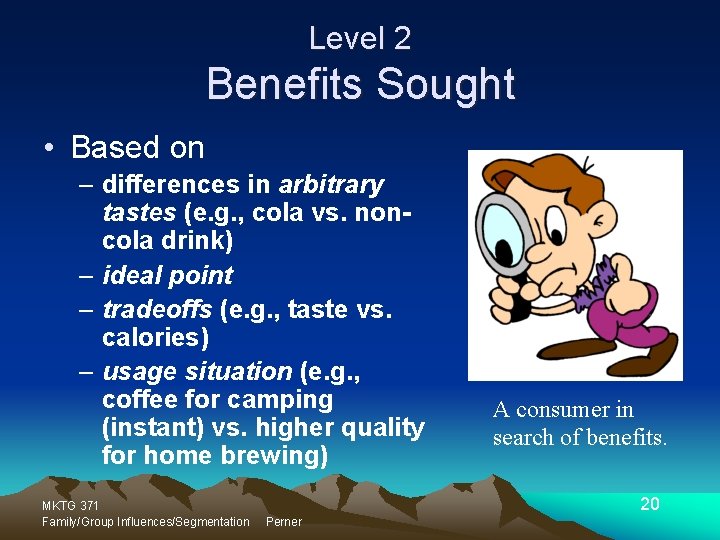 Level 2
Benefits Sought

• Based on
– differences in arbitrary tastes (e.g., cola vs. non-cola drink)
– ideal point
– tradeoffs (e.g., taste vs. calories)
– usage situation (e.g., coffee for camping (instant) vs. higher quality for home brewing)

A consumer in search of benefits.

MKTG 371
Family/Group Influences/Segmentation Perner

20